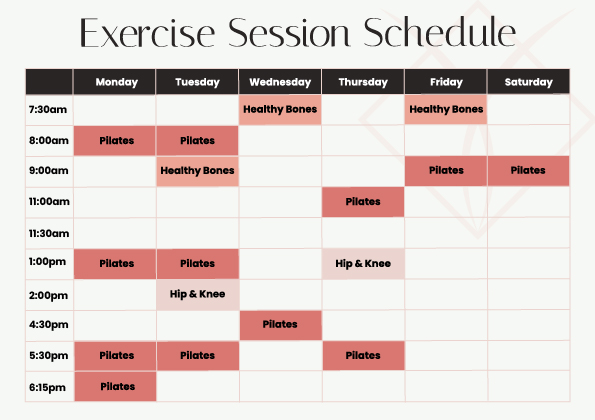 Exercise Session Schedule

|  | Monday | Tuesday | Wednesday | Thursday | Friday | Saturday |
|---|---|---|---|---|---|---|
| 7:30am |  |  | Healthy Bones |  | Healthy Bones |  |
| 8:00am | Pilates | Pilates |  |  |  |  |
| 9:00am |  | Healthy Bones |  |  | Pilates | Pilates |
| 11:00am |  |  |  | Pilates |  |  |
| 11:30am |  |  |  |  |  |  |
| 1:00pm | Pilates | Pilates |  | Hip & Knee |  |  |
| 2:00pm |  | Hip & Knee |  |  |  |  |
| 4:30pm |  |  | Pilates |  |  |  |
| 5:30pm | Pilates | Pilates |  | Pilates |  |  |
| 6:15pm | Pilates |  |  |  |  |  |